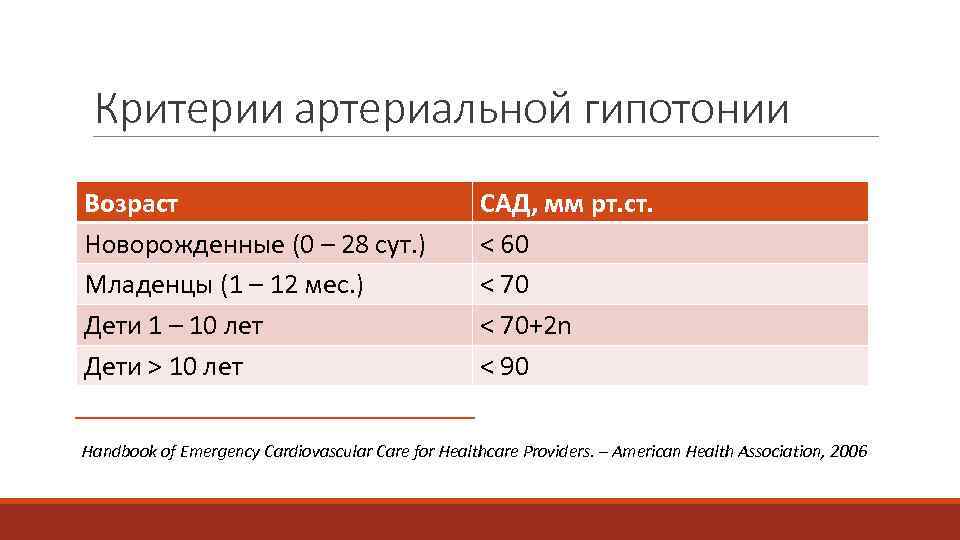 Критерии артериальной гипотонии

| Возраст | САД, мм рт.ст. |
|---|---|
| Новорожденные (0 – 28 сут.) | < 60 |
| Младенцы (1 – 12 мес.) | < 70 |
| Дети 1 – 10 лет | < 70+2n |
| Дети > 10 лет | < 90 |

Handbook of Emergency Cardiovascular Care for Healthcare Providers. – American Health Association, 2006